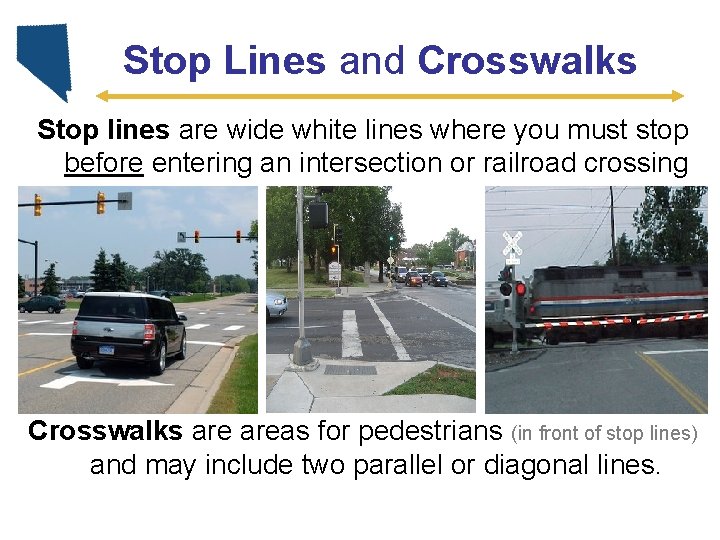 Stop Lines and Crosswalks

Stop lines are wide white lines where you must stop before entering an intersection or railroad crossing

Amtrak

Crosswalks are areas for pedestrians (in front of stop lines) and may include two parallel or diagonal lines.